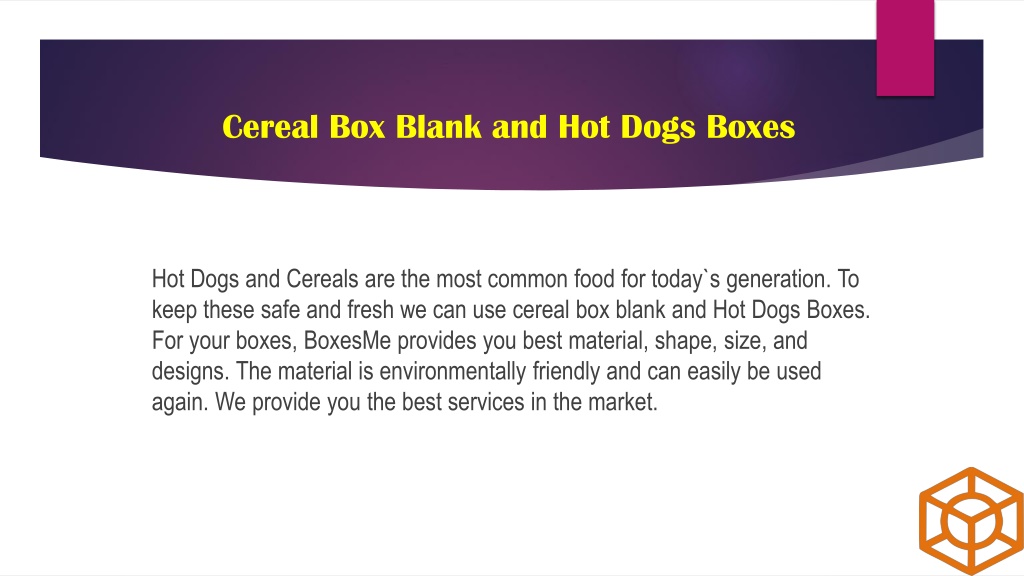 Cereal Box Blank and Hot Dogs Boxes

Hot Dogs and Cereals are the most common food for today`s generation. To keep these safe and fresh we can use cereal box blank and Hot Dogs Boxes. For your boxes, BoxesMe provides you best material, shape, size, and designs. The material is environmentally friendly and can easily be used again. We provide you the best services in the market.